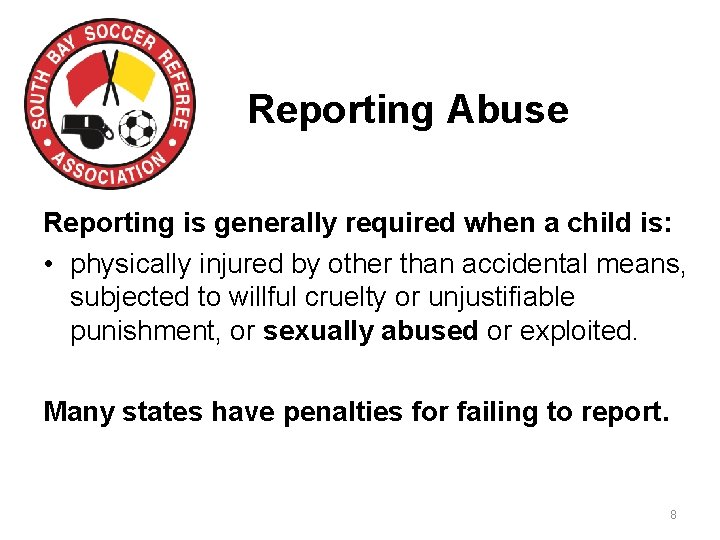 SOUTH BAY SOCCER REFEREE ASSOCIATION

Reporting Abuse

Reporting is generally required when a child is:

• physically injured by other than accidental means, subjected to willful cruelty or unjustifiable punishment, or sexually abused or exploited.

Many states have penalties for failing to report.

8